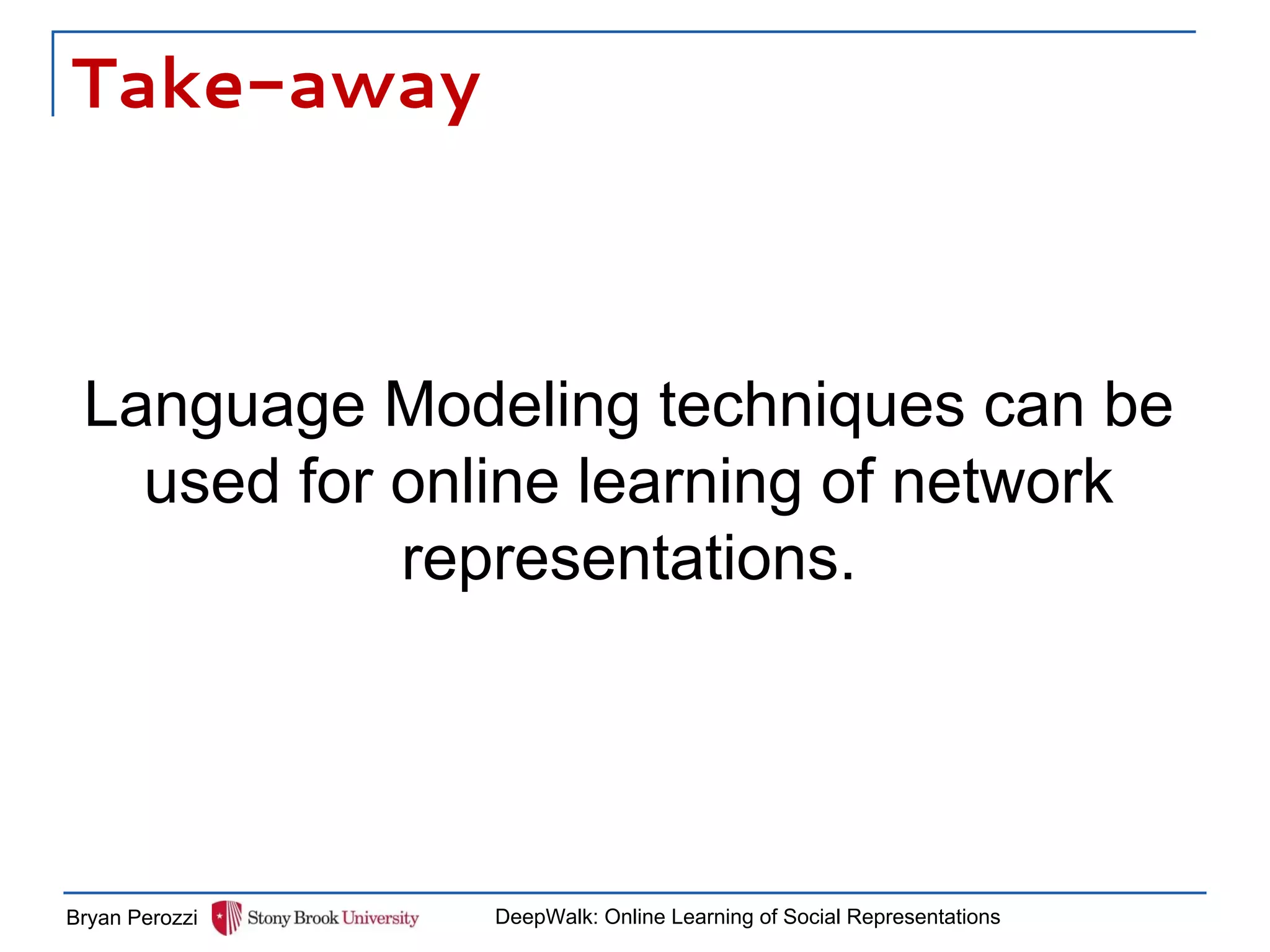 Take-away

Language Modeling techniques can be used for online learning of network representations.

Bryan Perozzi Stony Brook University DeepWalk: Online Learning of Social Representations